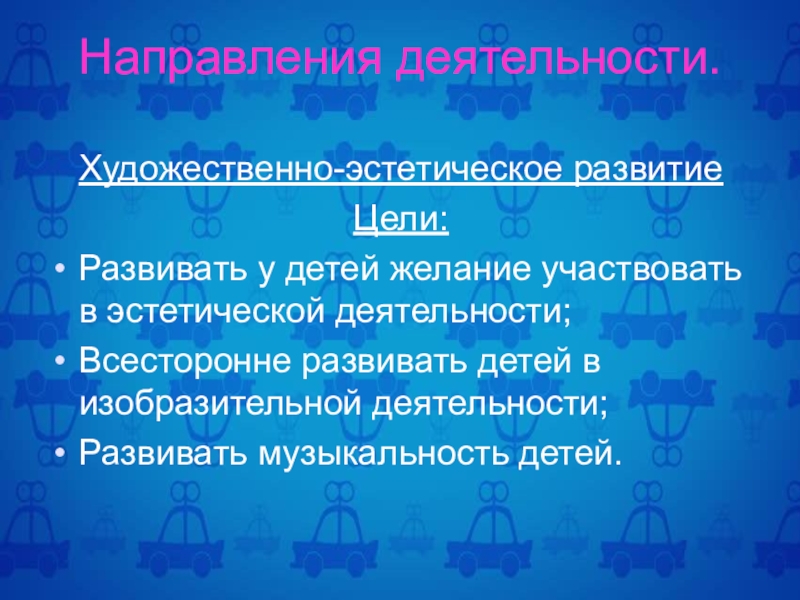 Направления деятельности.

Художественно-эстетическое развитие

Цели:

• Развивать у детей желание участвовать в эстетической деятельности;
• Всесторонне развивать детей в изобразительной деятельности;
• Развивать музыкальность детей.